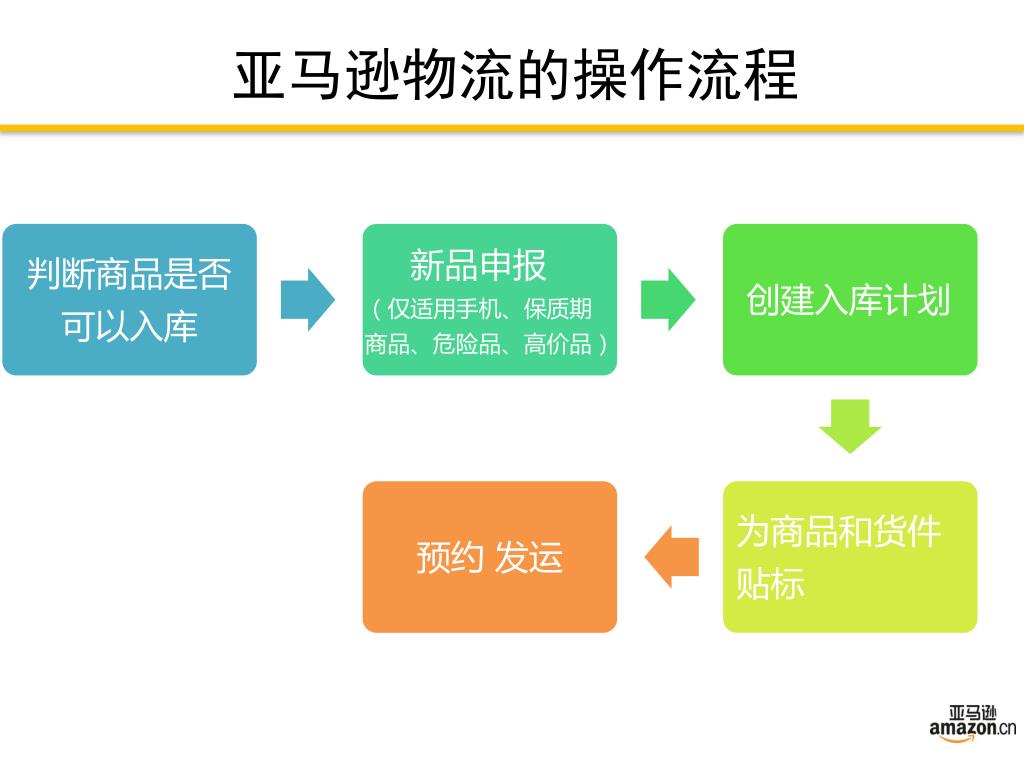 亚马逊物流的操作流程

判断商品是否可以入库

新品申报
（仅适用手机、保质期商品、危险品、高价品）

创建入库计划

为商品和货件贴标

预约 发运

亚马逊
amazon.cn